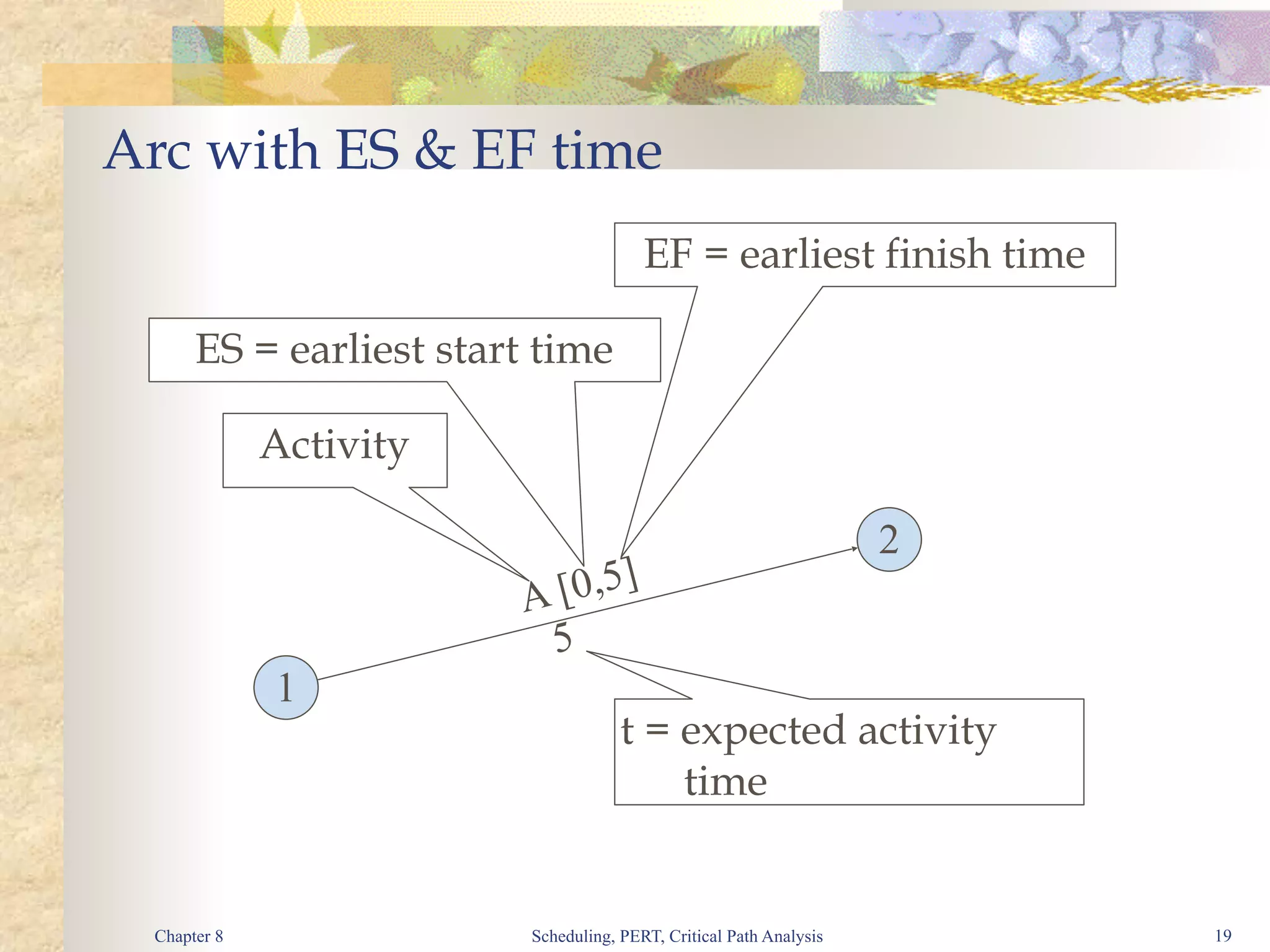 Arc with ES & EF time

EF = earliest finish time

ES = earliest start time

Activity

2

A [0,5]

5

1

t = expected activity time

Chapter 8

Scheduling, PERT, Critical Path Analysis

19